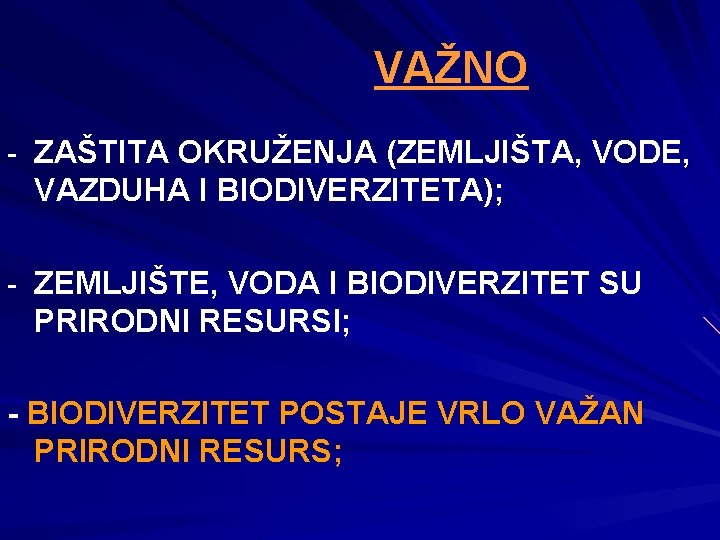 VAŽNO

- ZAŠTITA OKRUŽENJA (ZEMLJIŠTA, VODE, VAZDUHA I BIODIVERZITETA);

- ZEMLJIŠTE, VODA I BIODIVERZITET SU PRIRODNI RESURSI;

- BIODIVERZITET POSTAJE VRLO VAŽAN PRIRODNI RESURS;